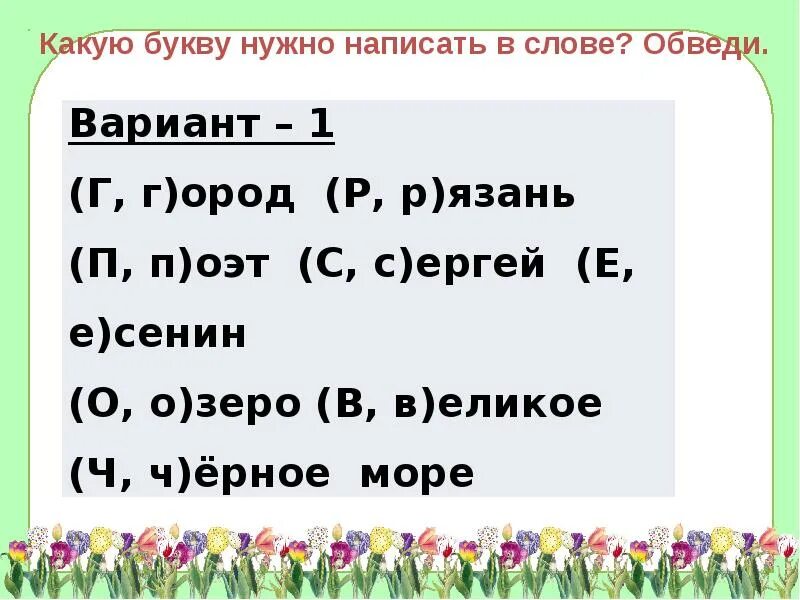 Какую букву нужно написать в слове? Обведи.

Вариант – 1

(Г, г)ород (Р, р)язань

(П, п)оэт (С, с)ергей (Е, е)сенин

(О, о)зеро (В, в)еликое

(Ч, ч)ёрное море